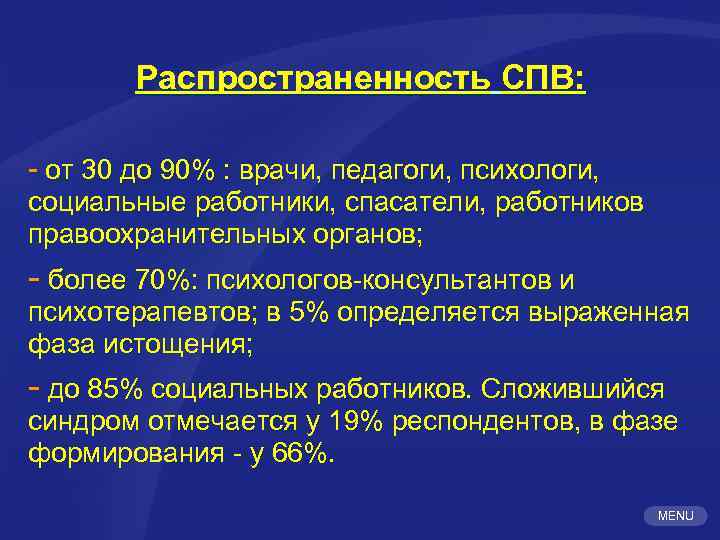 Распространенность СПВ:

- от 30 до 90% : врачи, педагоги, психологи, социальные работники, спасатели, работников правоохранительных органов;

- более 70%: психологов-консультантов и психотерапевтов; в 5% определяется выраженная фаза истощения;

- до 85% социальных работников. Сложившийся синдром отмечается у 19% респондентов, в фазе формирования - у 66%.

MENU